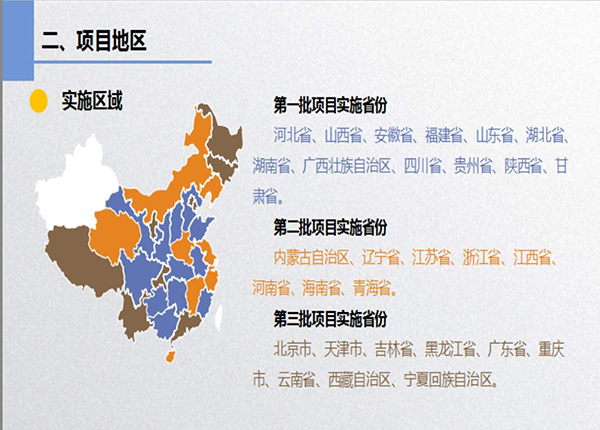 二、项目地区

实施区域

第一批项目实施省份

河北省、山西省、安徽省、福建省、山东省、湖北省、湖南省、广西壮族自治区、四川省、贵州省、陕西省、甘肃省。

第二批项目实施省份

内蒙古自治区、辽宁省、江苏省、浙江省、江西省、河南省、海南省、青海省。

第三批项目实施省份

北京市、天津市、吉林省、黑龙江省、广东省、重庆市、云南省、西藏自治区、宁夏回族自治区。